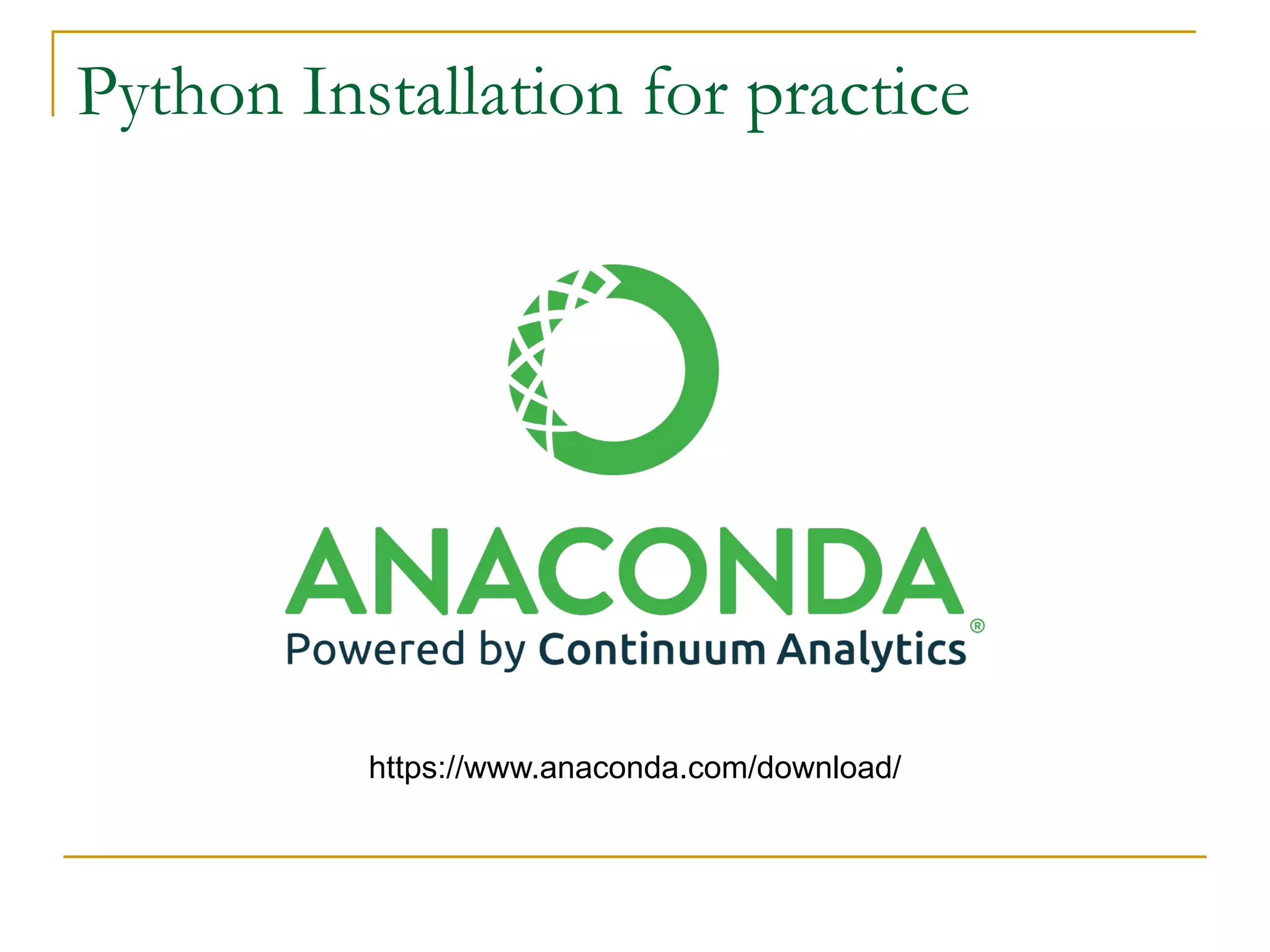 Python Installation for practice

ANACONDA
Powered by Continuum Analytics®

https://www.anaconda.com/download/